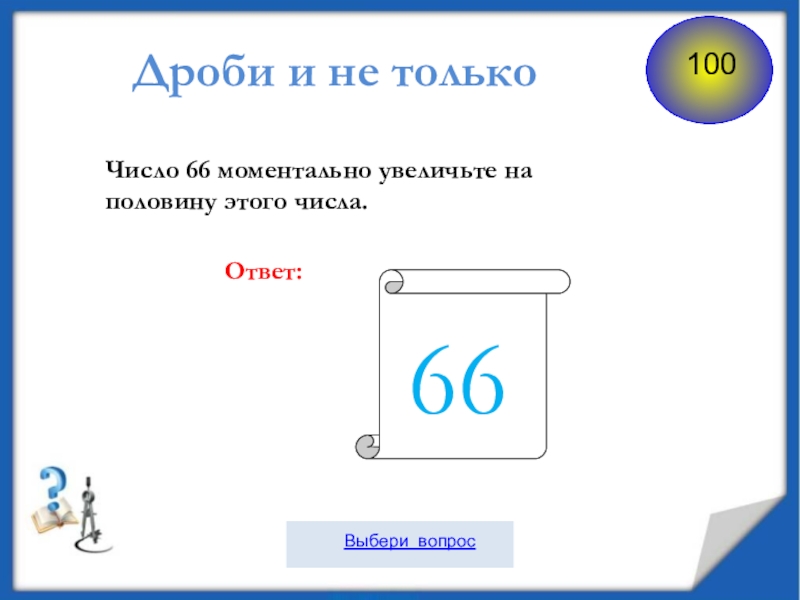 Дроби и не только

100

Число 66 моментально увеличьте на половину этого числа.

Ответ:

66

Выбери вопрос